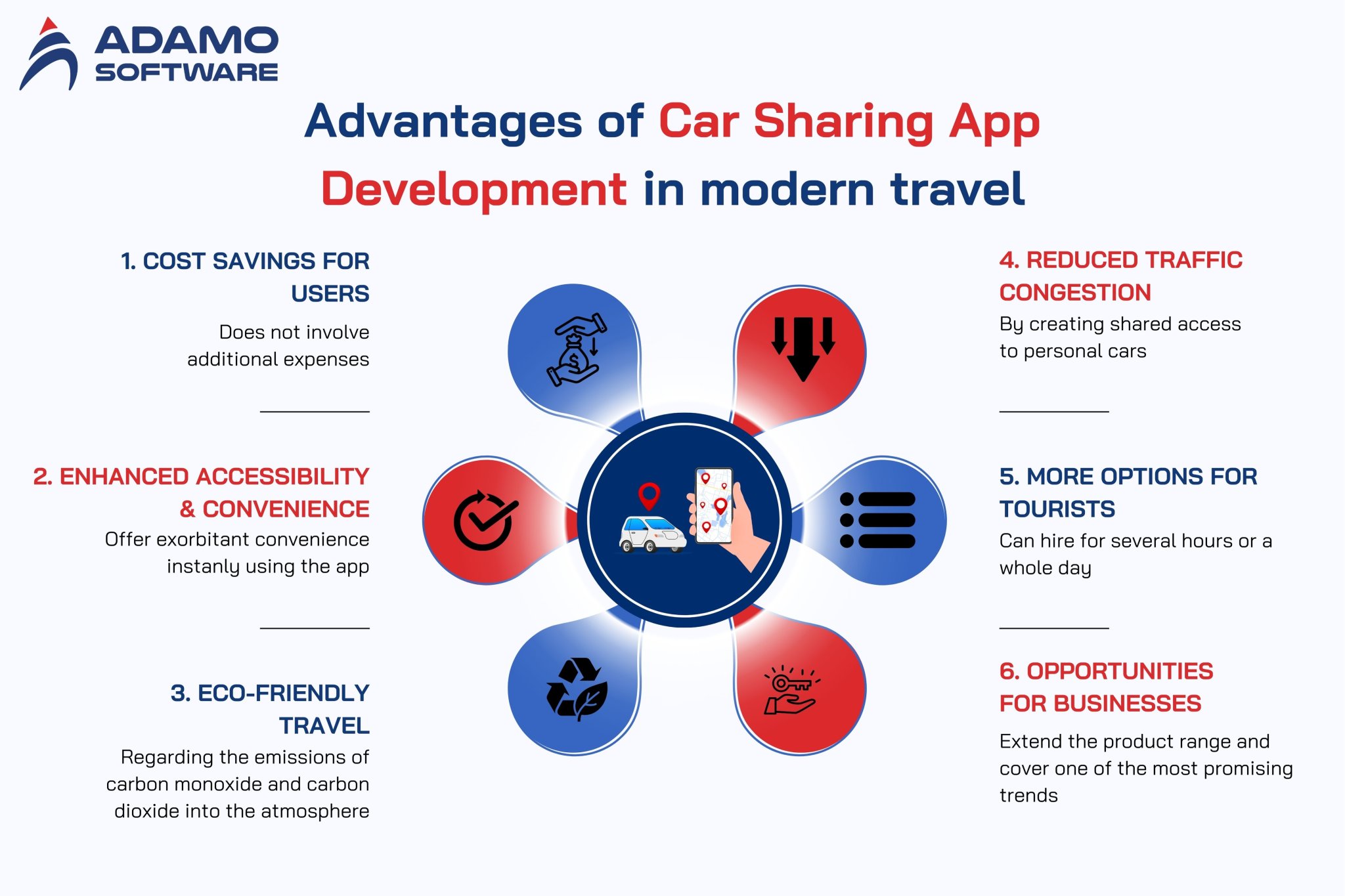 ADAMO SOFTWARE

Advantages of Car Sharing App Development in modern travel

1. COST SAVINGS FOR USERS
Does not involve additional expenses

2. ENHANCED ACCESSIBILITY & CONVENIENCE
Offer exorbitant convenience instanly using the app

3. ECO-FRIENDLY TRAVEL
Regarding the emissions of carbon monoxide and carbon dioxide into the atmosphere

4. REDUCED TRAFFIC CONGESTION
By creating shared access to personal cars

5. MORE OPTIONS FOR TOURISTS
Can hire for several hours or a whole day

6. OPPORTUNITIES FOR BUSINESSES
Extend the product range and cover one of the most promising trends